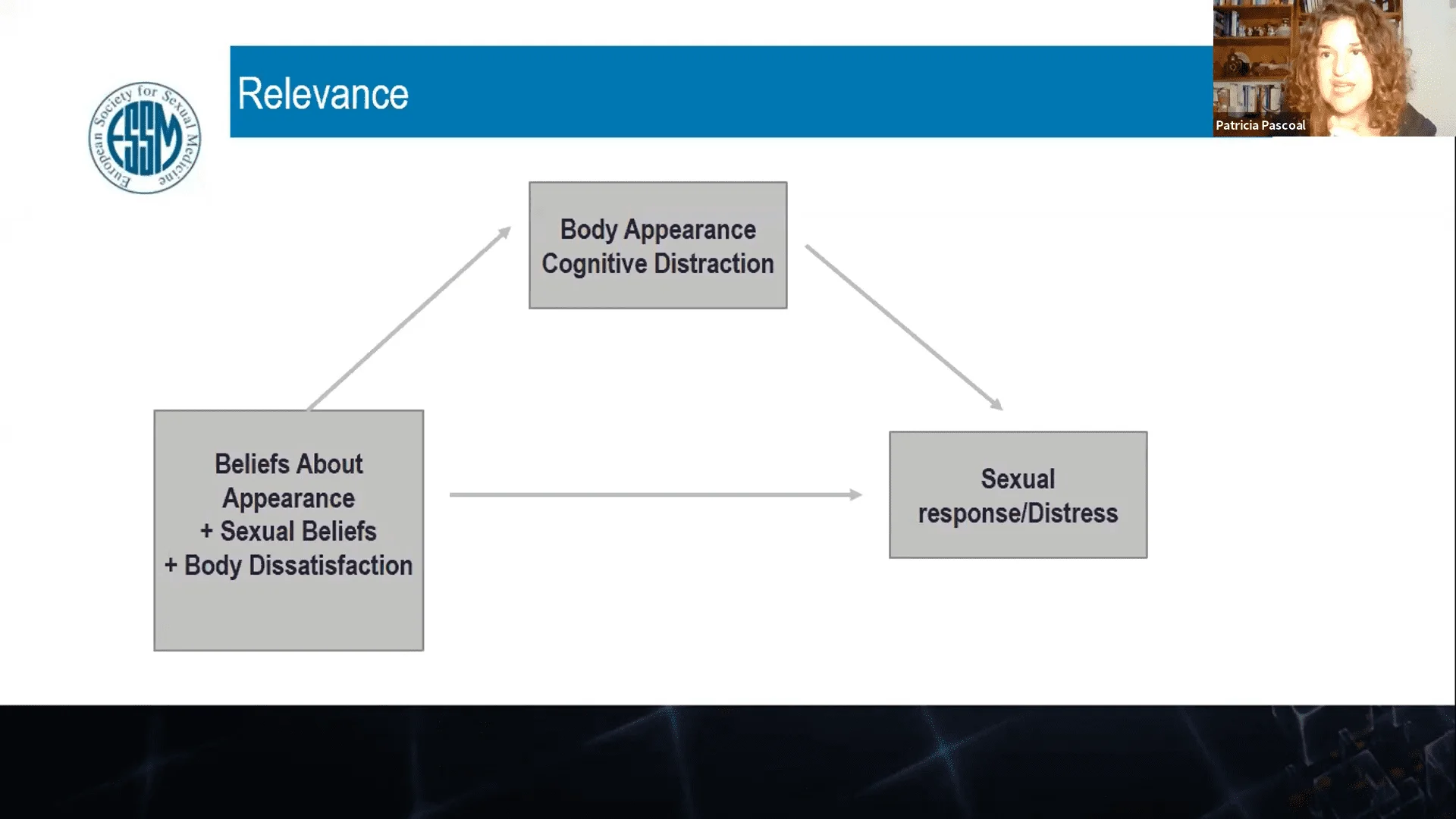 European Society for Sexual Medicine
ESSM

Relevance

Patricia Pascoal

Body Appearance
Cognitive Distraction

Beliefs About
Appearance
+ Sexual Beliefs
+ Body Dissatisfaction

Sexual
response/Distress